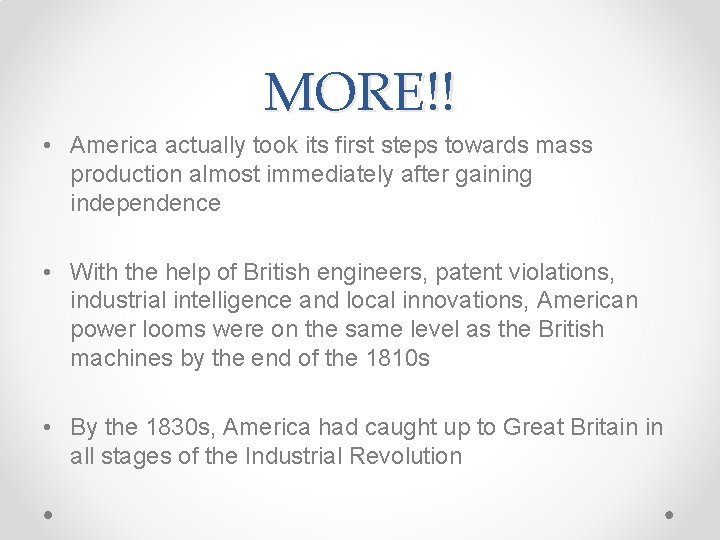 MORE!!

• America actually took its first steps towards mass production almost immediately after gaining independence

• With the help of British engineers, patent violations, industrial intelligence and local innovations, American power looms were on the same level as the British machines by the end of the 1810s

• By the 1830s, America had caught up to Great Britain in all stages of the Industrial Revolution